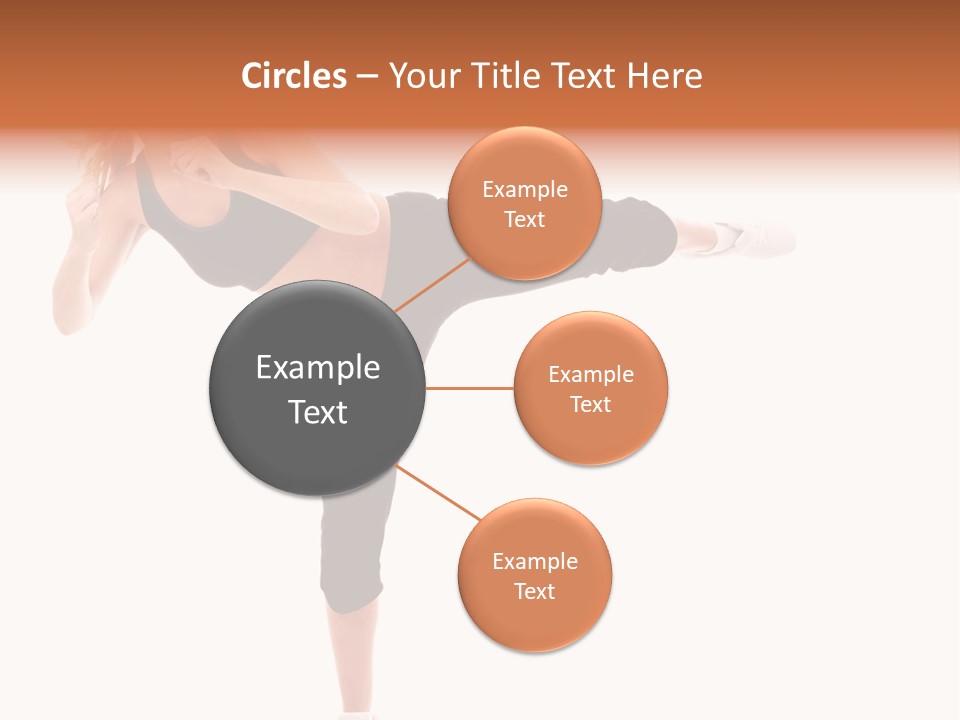 Circles – Your Title Text Here

Example Text

Example Text

Example Text

Example Text